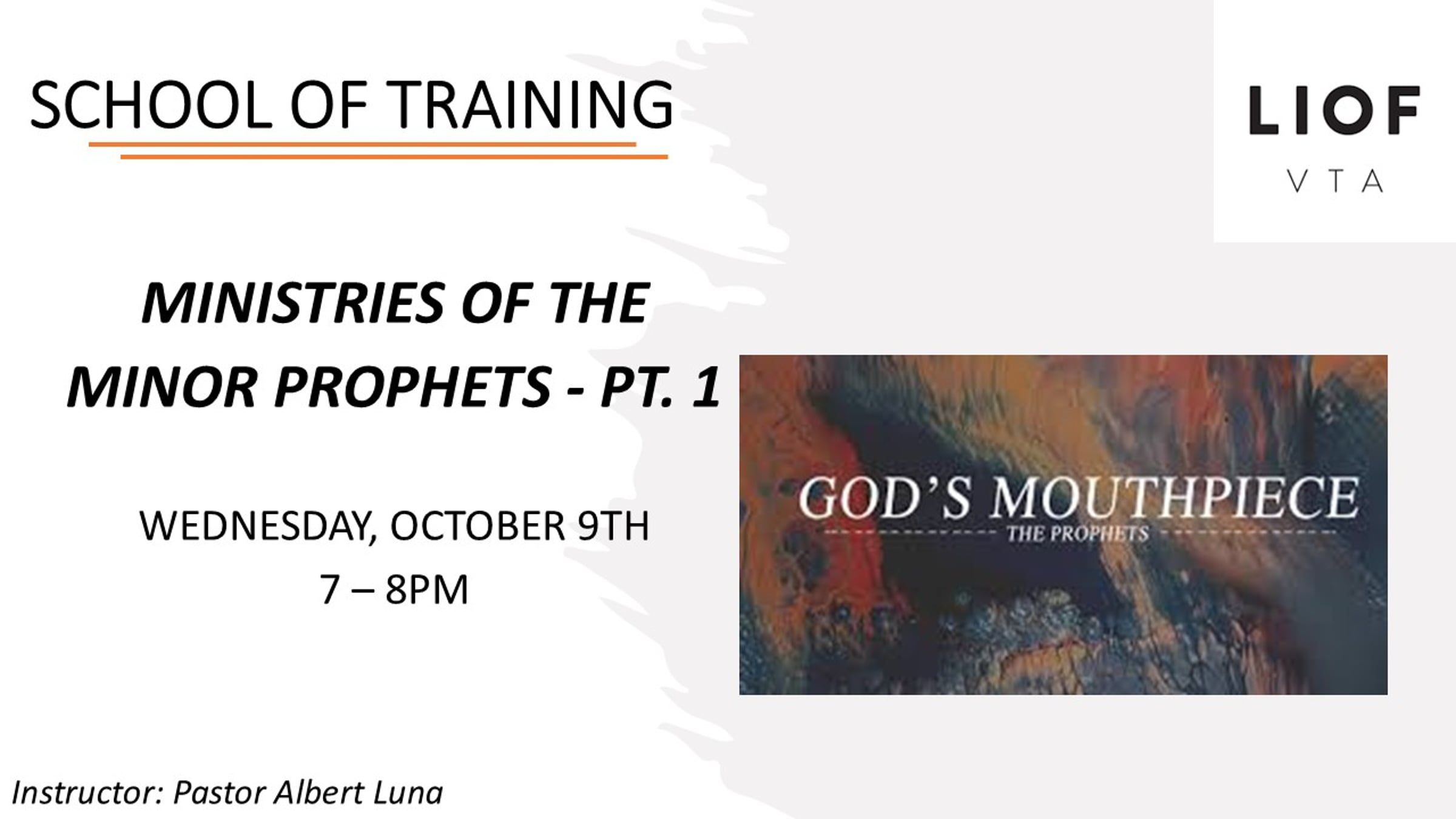 SCHOOL OF TRAINING

LIOF
VTA

MINISTRIES OF THE MINOR PROPHETS - PT. 1

WEDNESDAY, OCTOBER 9TH
7 – 8PM

GOD'S MOUTHPIECE
THE PROPHETS

Instructor: Pastor Albert Luna